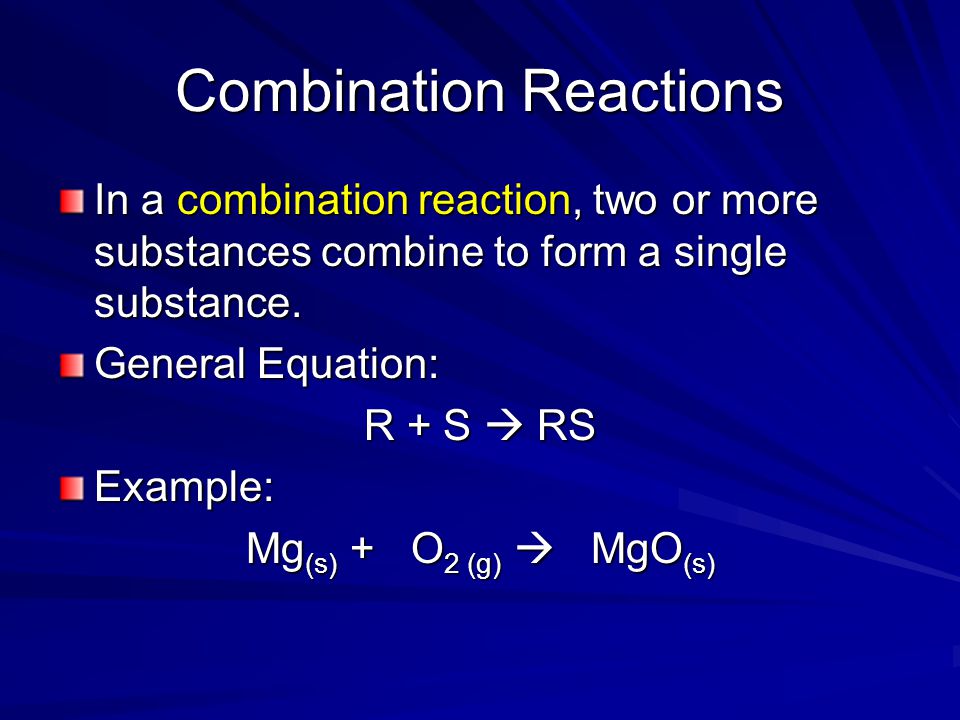 Combination Reactions

In a combination reaction, two or more substances combine to form a single substance.

General Equation:

$R + S \rightarrow RS$

Example:

$Mg_{(s)} + O_{2\,(g)} \rightarrow MgO_{(s)}$